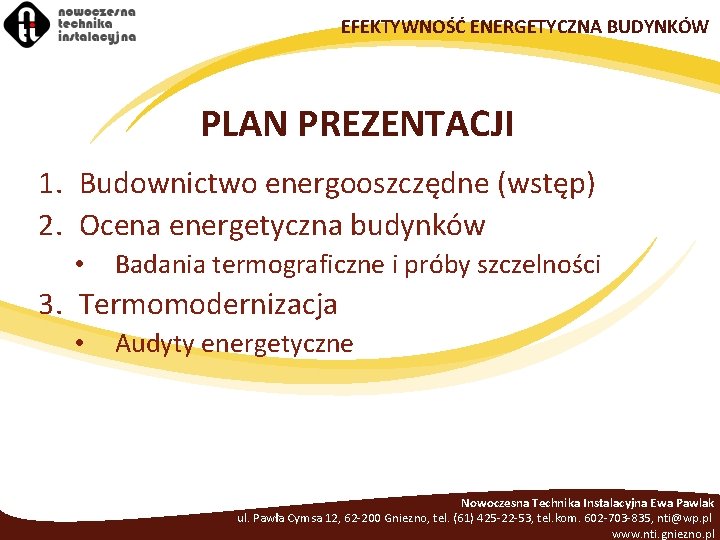 nowoczesna technika instalacyjna

EFEKTYWNOŚĆ ENERGETYCZNA BUDYNKÓW

PLAN PREZENTACJI

1. Budownictwo energooszczędne (wstęp)
2. Ocena energetyczna budynków
• Badania termograficzne i próby szczelności
3. Termomodernizacja
• Audyty energetyczne

Nowoczesna Technika Instalacyjna Ewa Pawlak
ul. Pawła Cymsa 12, 62-200 Gniezno, tel. (61) 425-22-53, tel.kom. 602-703-835, nti@wp.pl
www.nti.gniezno.pl